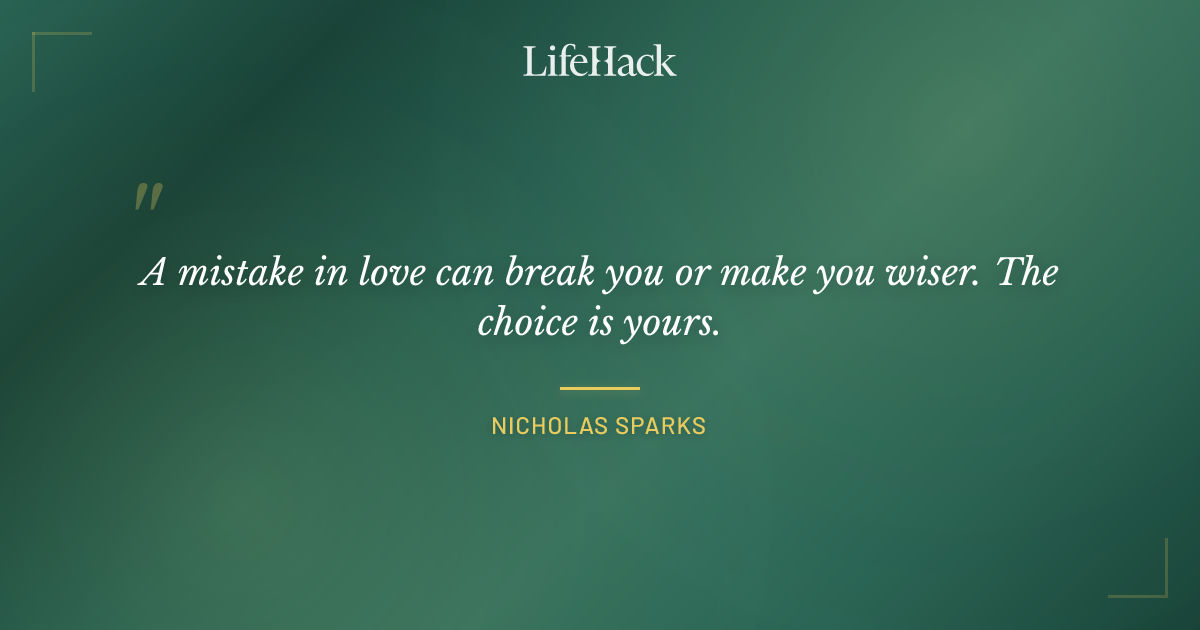 LifeHack

"

A mistake in love can break you or make you wiser. The choice is yours.

NICHOLAS SPARKS